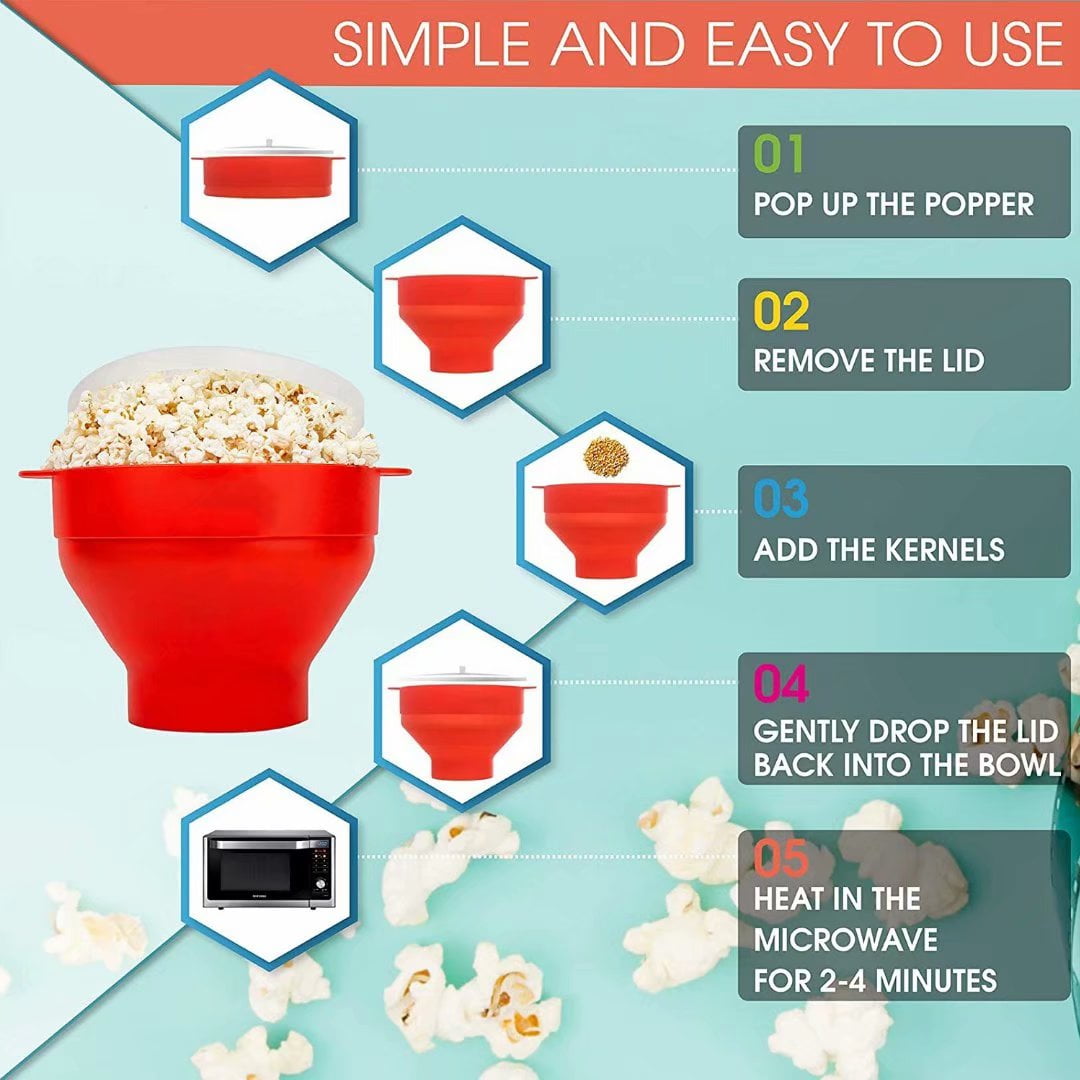 SIMPLE AND EASY TO USE

01
POP UP THE POPPER

02
REMOVE THE LID

03
ADD THE KERNELS

04
GENTLY DROP THE LID BACK INTO THE BOWL

05
HEAT IN THE MICROWAVE FOR 2-4 MINUTES